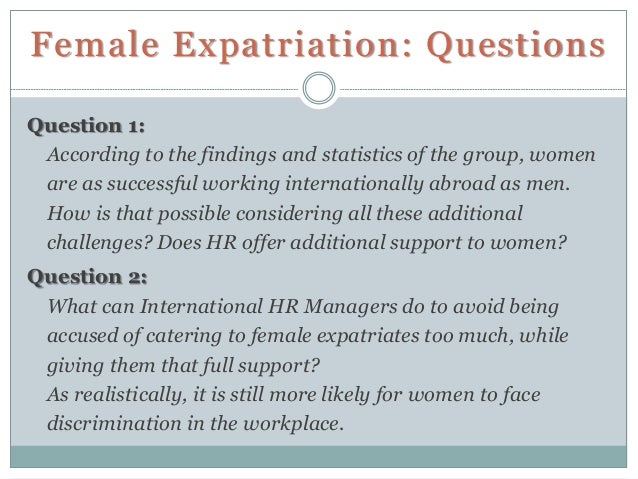 Female Expatriation: Questions

Question 1:

According to the findings and statistics of the group, women are as successful working internationally abroad as men. How is that possible considering all these additional challenges? Does HR offer additional support to women?

Question 2:

What can International HR Managers do to avoid being accused of catering to female expatriates too much, while giving them that full support?

As realistically, it is still more likely for women to face discrimination in the workplace.